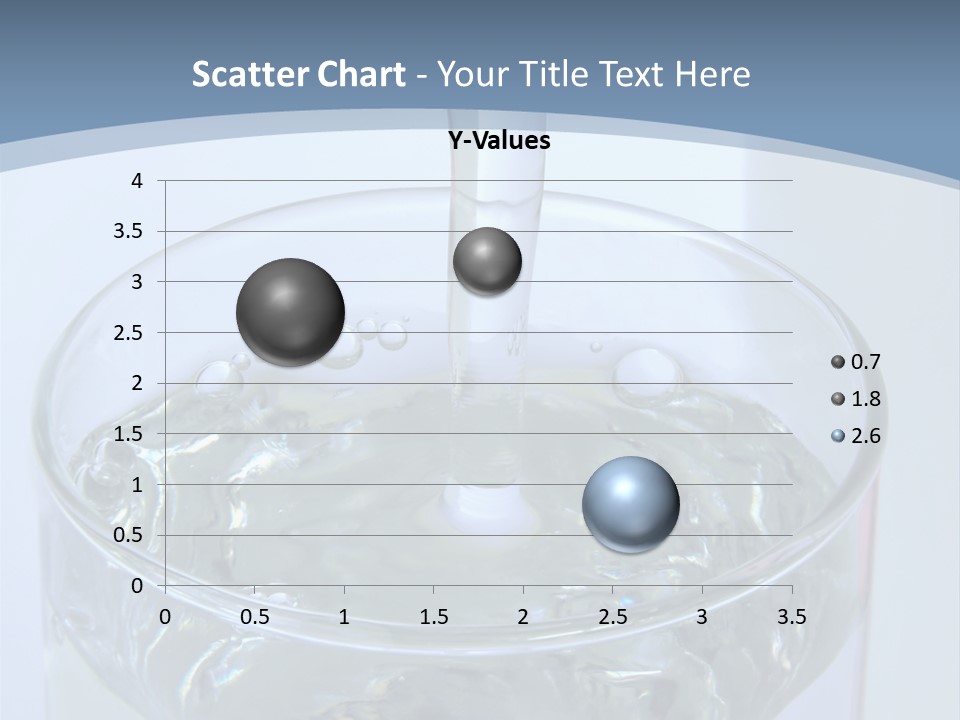 Scatter Chart - Your Title Text Here

Y-Values

4
3.5
3
2.5
2
1.5
1
0.5
0

0 0.5 1 1.5 2 2.5 3 3.5

0.7
1.8
2.6